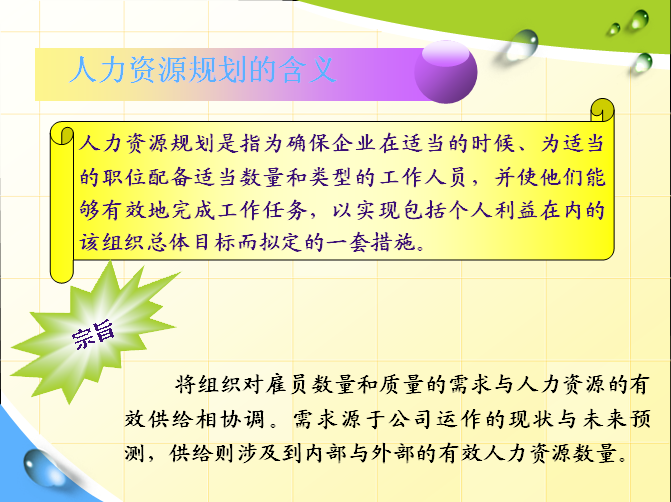 人力资源规划的含义

人力资源规划是指为确保企业在适当的时候、为适当的职位配备适当数量和类型的工作人员，并使他们能够有效地完成工作任务，以实现包括个人利益在内的该组织总体目标而拟定的一套措施。

宗旨

将组织对雇员数量和质量的需求与人力资源的有效供给相协调。需求源于公司运作的现状与未来预测，供给则涉及到内部与外部的有效人力资源数量。